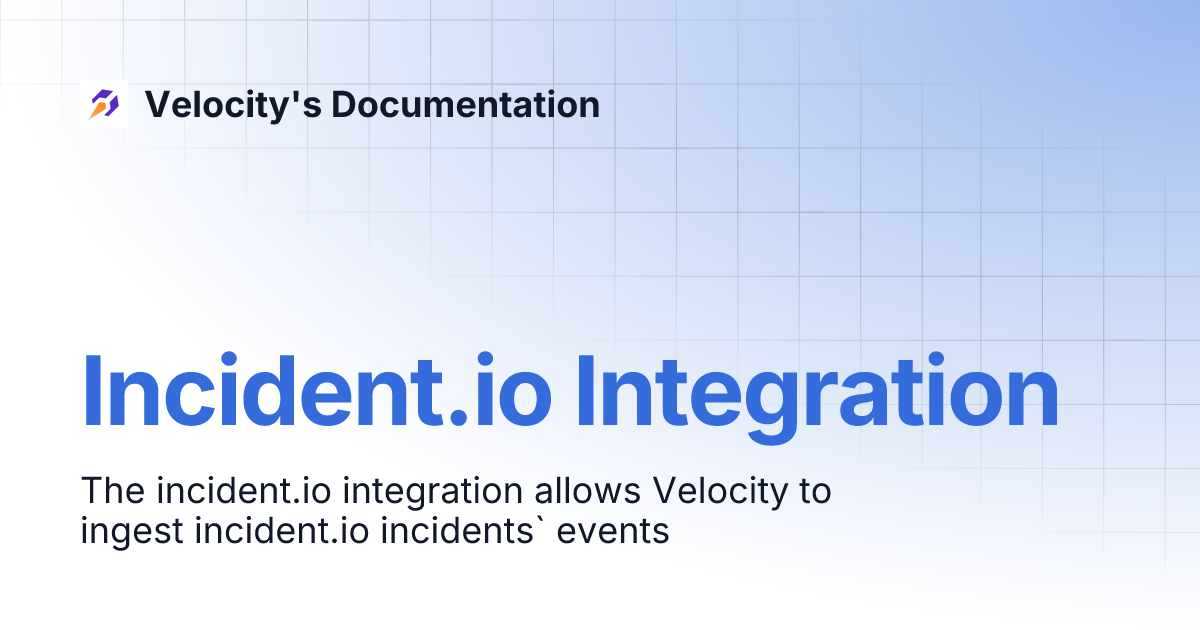 Velocity's Documentation

Incident.io Integration

The incident.io integration allows Velocity to ingest incident.io incidents` events